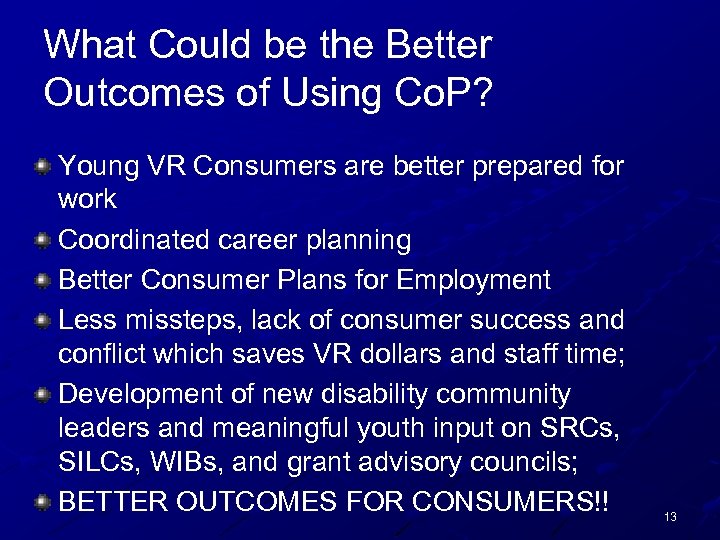 What Could be the Better Outcomes of Using CoP?

Young VR Consumers are better prepared for work

Coordinated career planning

Better Consumer Plans for Employment

Less missteps, lack of consumer success and conflict which saves VR dollars and staff time;

Development of new disability community leaders and meaningful youth input on SRCs, SILCs, WIBs, and grant advisory councils;

BETTER OUTCOMES FOR CONSUMERS!!

13